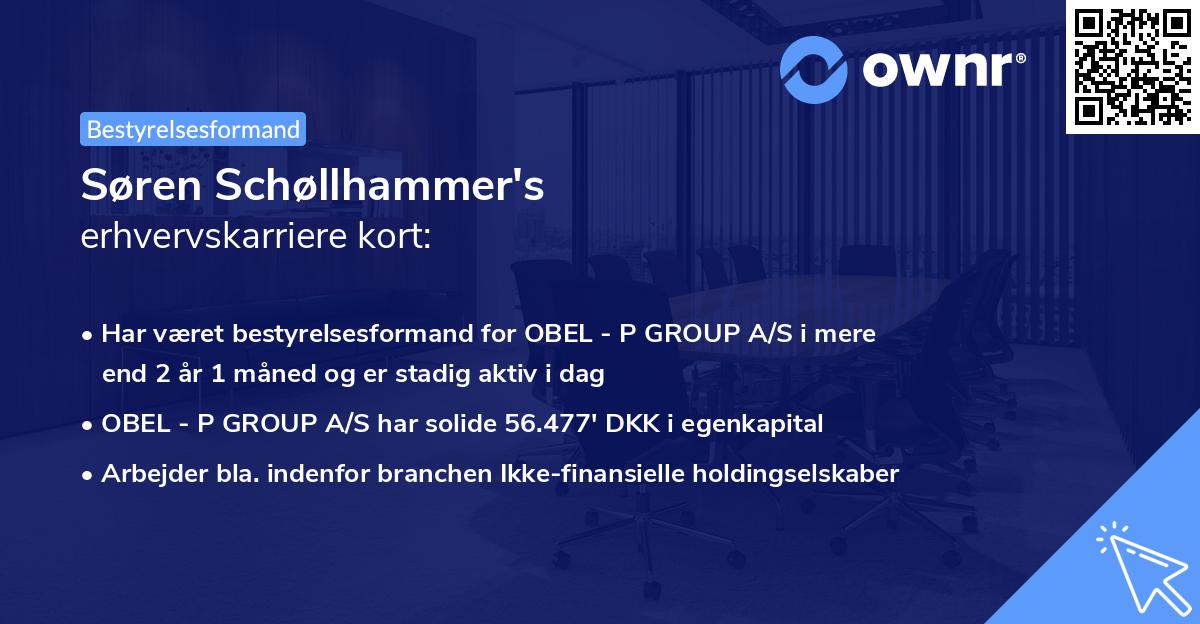 ownr®

Bestyrelsesformand

Søren Schøllhammer's
erhvervskarriere kort:

• Har været bestyrelsesformand for OBEL - P GROUP A/S i mere end 2 år 1 måned og er stadig aktiv i dag
• OBEL - P GROUP A/S har solide 56.477' DKK i egenkapital
• Arbejder bla. indenfor branchen Ikke-finansielle holdingselskaber